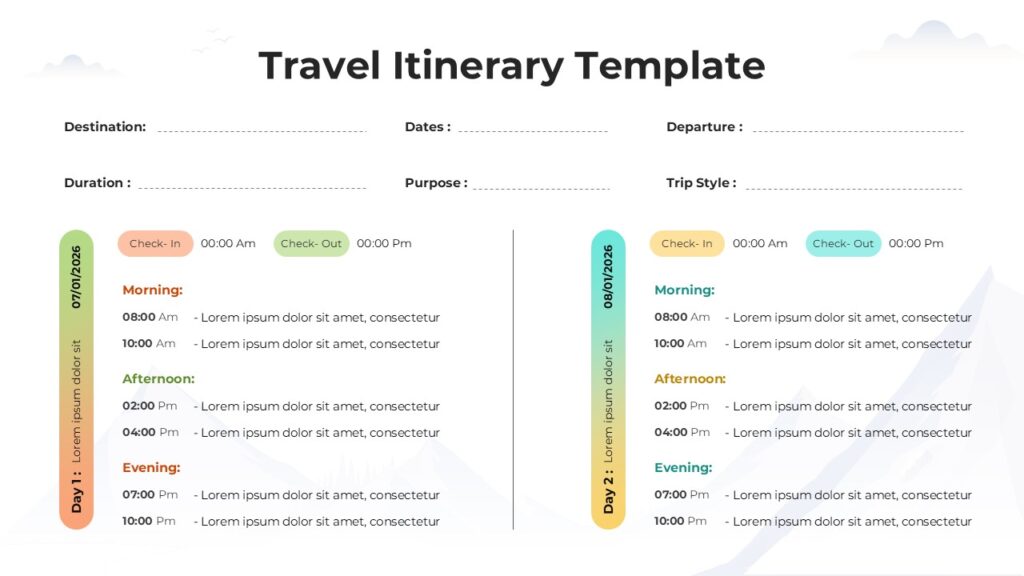 Travel Itinerary Template

Destination:

Dates :

Departure :

Duration :

Purpose :

Trip Style :

Day 1 : Lorem ipsum dolor sit 07/01/2026

Check- In 00:00 Am Check- Out 00:00 Pm

Morning:

08:00 Am - Lorem ipsum dolor sit amet, consectetur

10:00 Am - Lorem ipsum dolor sit amet, consectetur

Afternoon:

02:00 Pm - Lorem ipsum dolor sit amet, consectetur

04:00 Pm - Lorem ipsum dolor sit amet, consectetur

Evening:

07:00 Pm - Lorem ipsum dolor sit amet, consectetur

10:00 Pm - Lorem ipsum dolor sit amet, consectetur

Day 2 : Lorem ipsum dolor sit 08/01/2026

Check- In 00:00 Am Check- Out 00:00 Pm

Morning:

08:00 Am - Lorem ipsum dolor sit amet, consectetur

10:00 Am - Lorem ipsum dolor sit amet, consectetur

Afternoon:

02:00 Pm - Lorem ipsum dolor sit amet, consectetur

04:00 Pm - Lorem ipsum dolor sit amet, consectetur

Evening:

07:00 Pm - Lorem ipsum dolor sit amet, consectetur

10:00 Pm - Lorem ipsum dolor sit amet, consectetur